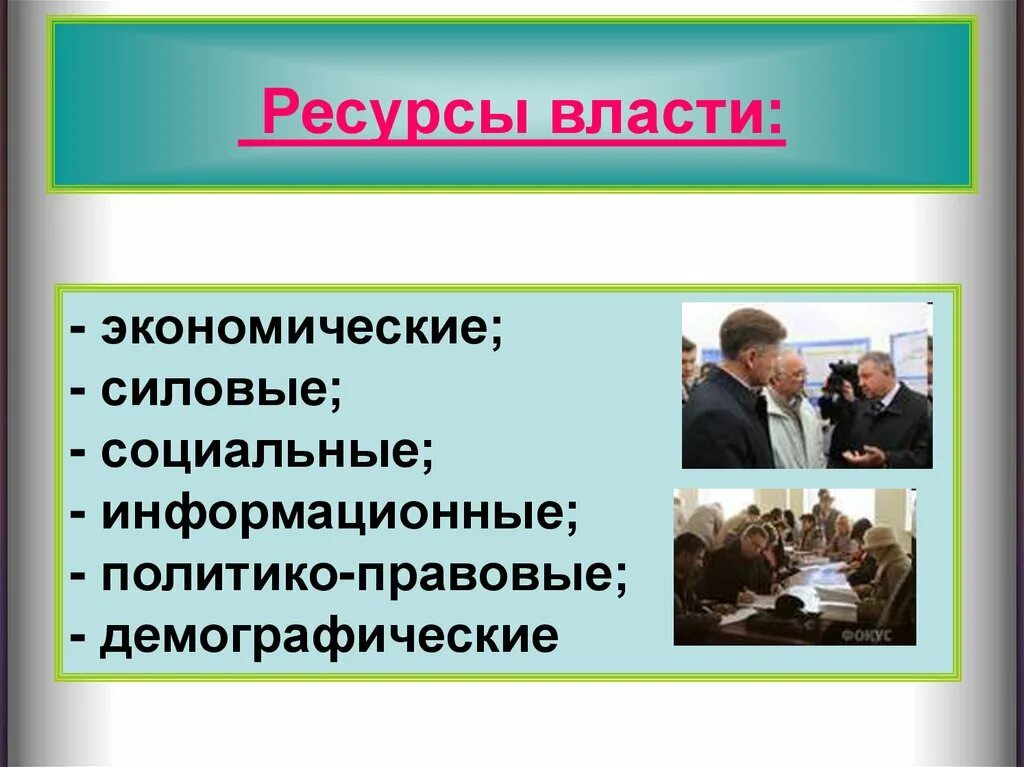 Ресурсы власти:

- экономические;
- силовые;
- социальные;
- информационные;
- политико-правовые;
- демографические

ФОКУС